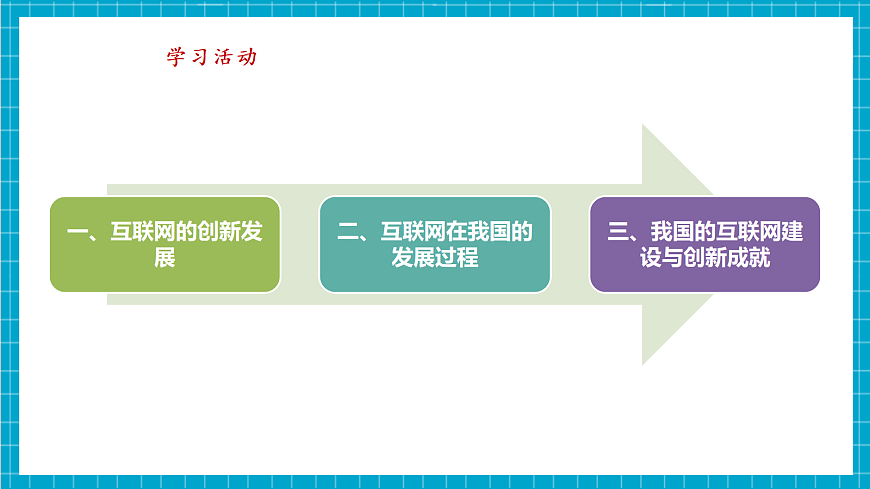 学习活动

一、互联网的创新发展

二、互联网在我国的发展过程

三、我国的互联网建设与创新成就